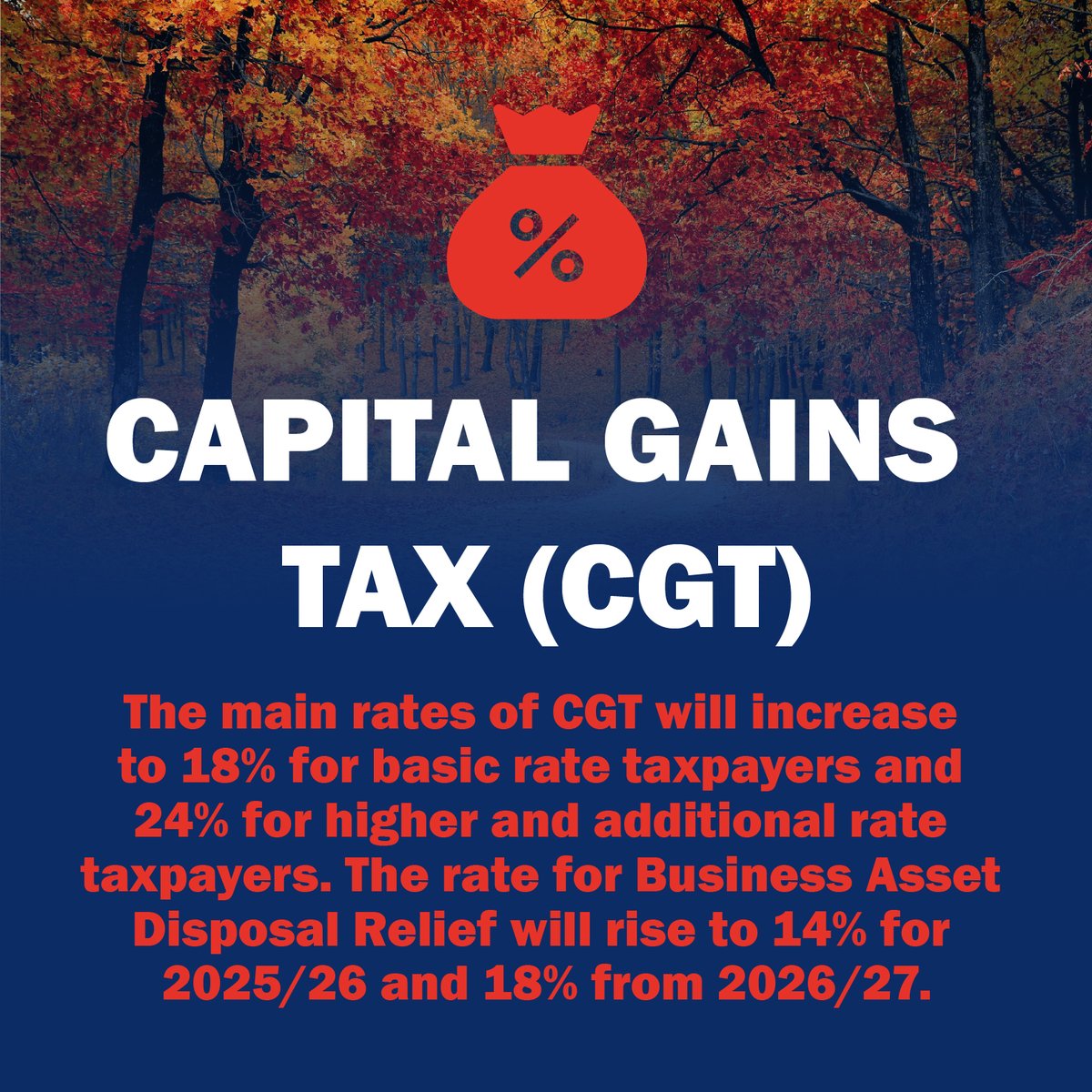 %

CAPITAL GAINS TAX (CGT)

The main rates of CGT will increase to 18% for basic rate taxpayers and 24% for higher and additional rate taxpayers. The rate for Business Asset Disposal Relief will rise to 14% for 2025/26 and 18% from 2026/27.